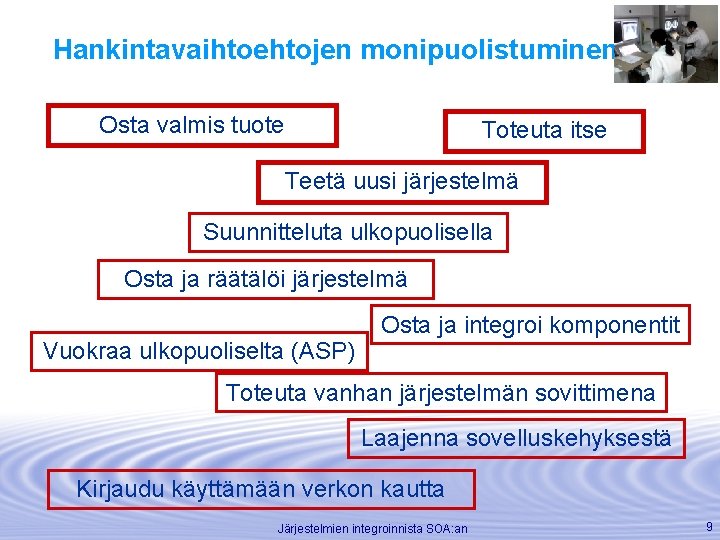 Hankintavaihtoehtojen monipuolistuminen

Osta valmis tuote

Toteuta itse

Teetä uusi järjestelmä

Suunnitteluta ulkopuolisella

Osta ja räätälöi järjestelmä

Osta ja integroi komponentit

Vuokraa ulkopuoliselta (ASP)

Toteuta vanhan järjestelmän sovittimena

Laajenna sovelluskehyksestä

Kirjaudu käyttämään verkon kautta

Järjestelmien integroinnista SOA:an

9